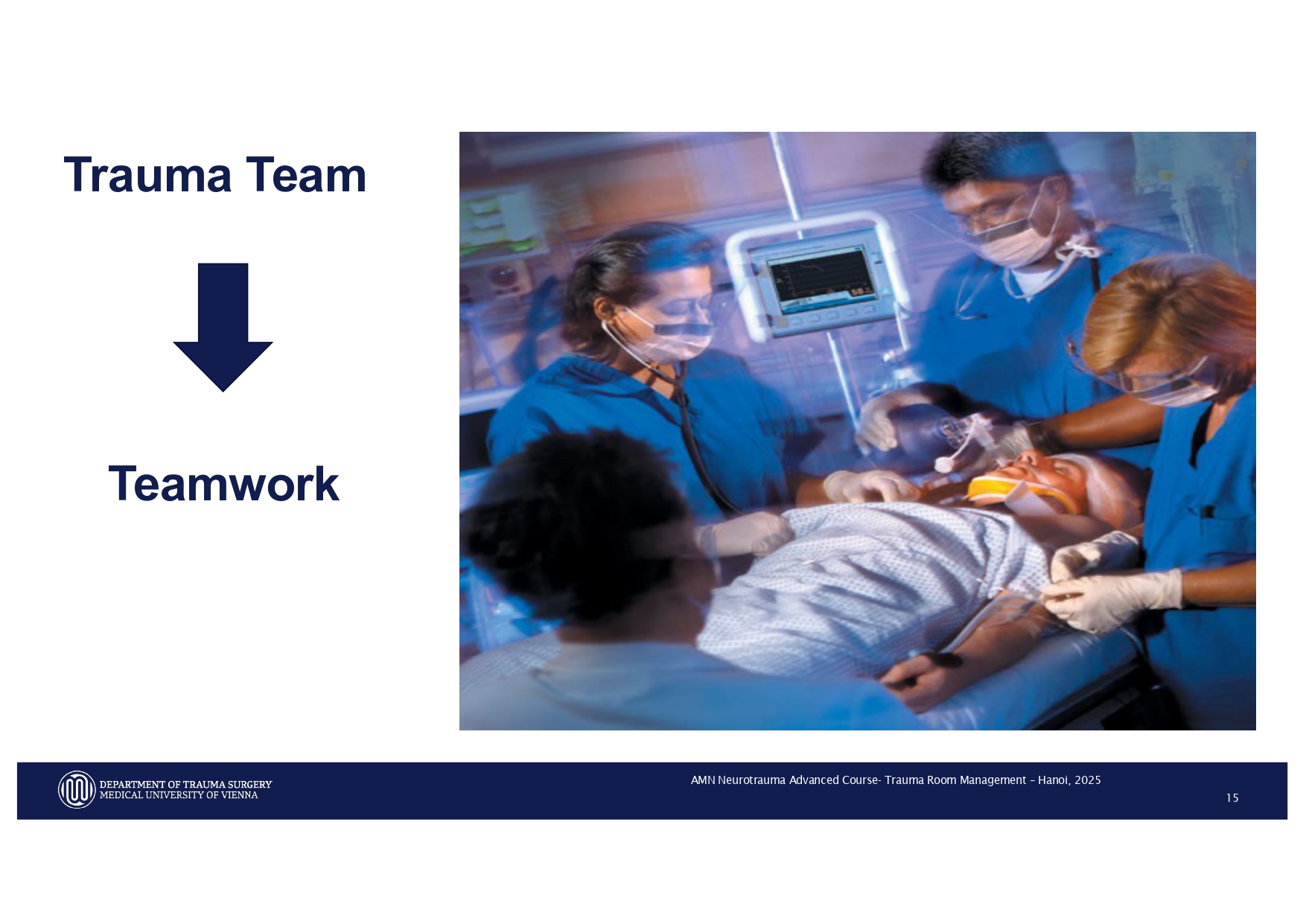 Trauma Team

Teamwork

DEPARTMENT OF TRAUMA SURGERY
MEDICAL UNIVERSITY OF VIENNA

AMN Neurotrauma Advanced Course- Trauma Room Management – Hanoi, 2025

15